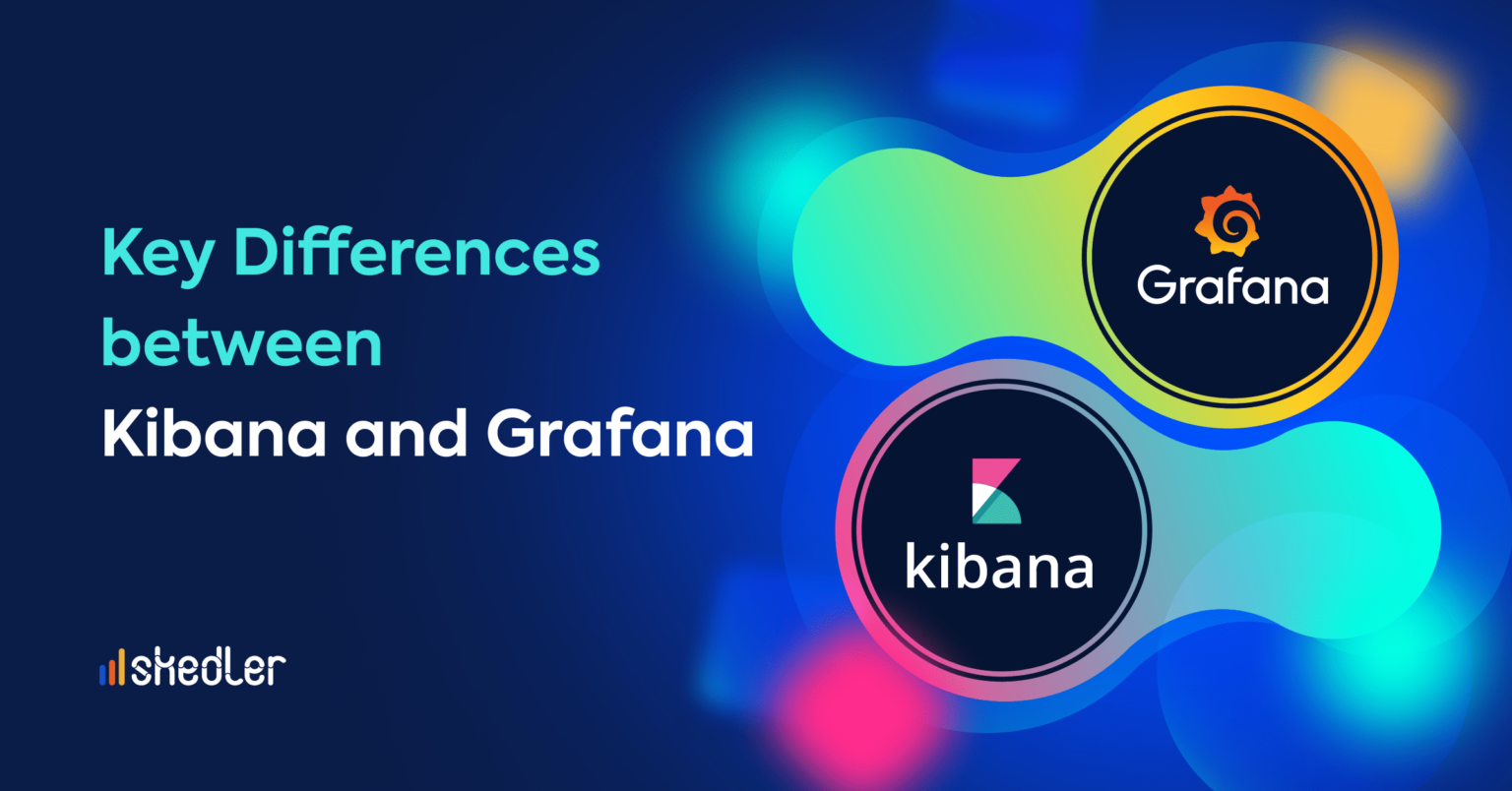 Key Differences between Kibana and Grafana

Grafana

kibana

skedler